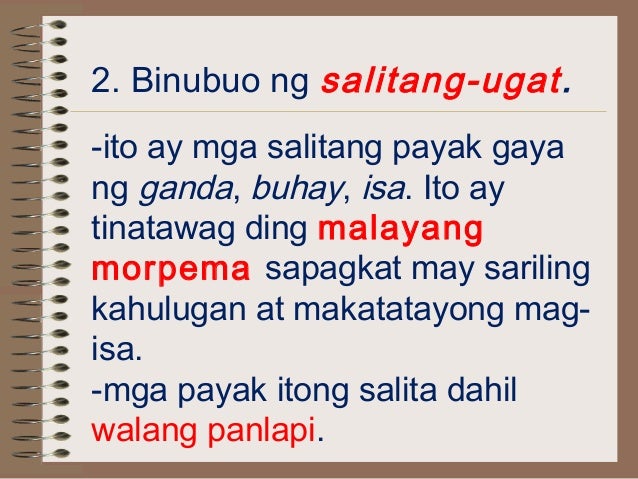 2. Binubuo ng salitang-ugat.

-ito ay mga salitang payak gaya ng ganda, buhay, isa. Ito ay tinatawag ding malayang morpema sapagkat may sariling kahulugan at makatatayong mag-isa.
-mga payak itong salita dahil walang panlapi.